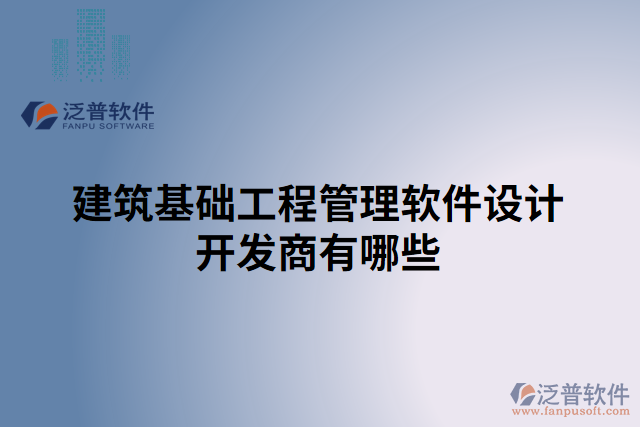 泛普软件
FANPU SOFTWARE

建筑基础工程管理软件设计开发商有哪些

泛普软件
www.fanpusoft.com